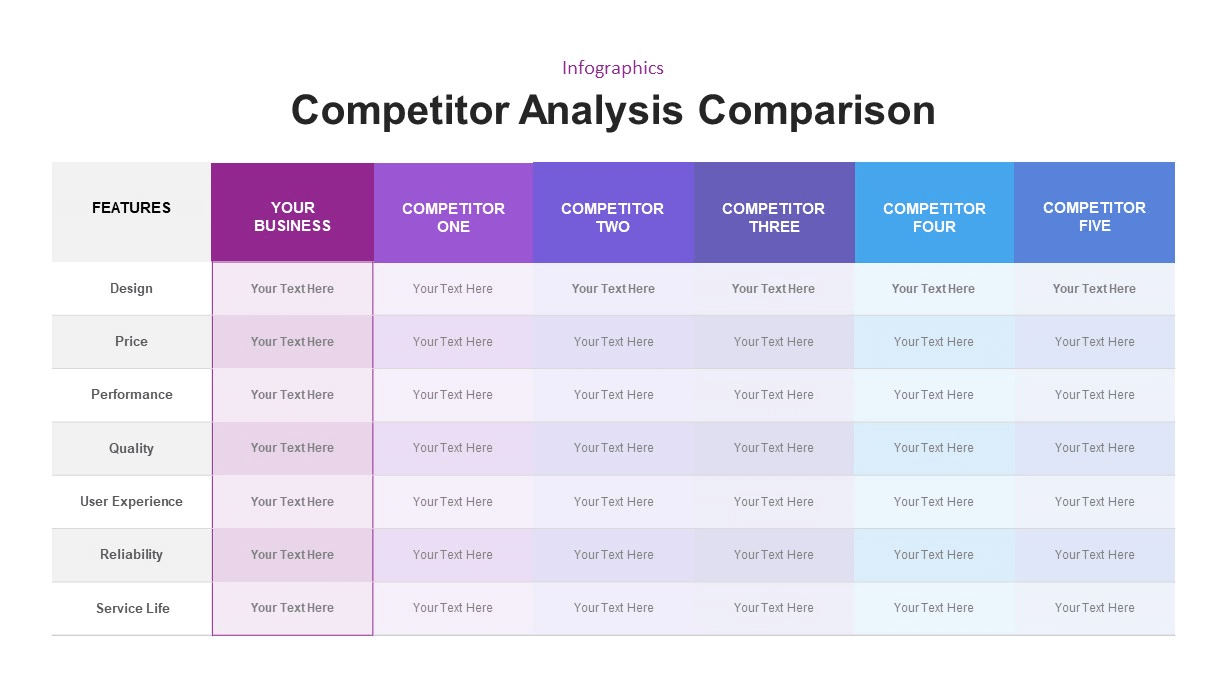 Infographics

Competitor Analysis Comparison

| FEATURES | YOUR BUSINESS | COMPETITOR ONE | COMPETITOR TWO | COMPETITOR THREE | COMPETITOR FOUR | COMPETITOR FIVE |
|---|---|---|---|---|---|---|
| Design | Your Text Here | Your Text Here | Your Text Here | Your Text Here | Your Text Here | Your Text Here |
| Price | Your Text Here | Your Text Here | Your Text Here | Your Text Here | Your Text Here | Your Text Here |
| Performance | Your Text Here | Your Text Here | Your Text Here | Your Text Here | Your Text Here | Your Text Here |
| Quality | Your Text Here | Your Text Here | Your Text Here | Your Text Here | Your Text Here | Your Text Here |
| User Experience | Your Text Here | Your Text Here | Your Text Here | Your Text Here | Your Text Here | Your Text Here |
| Reliability | Your Text Here | Your Text Here | Your Text Here | Your Text Here | Your Text Here | Your Text Here |
| Service Life | Your Text Here | Your Text Here | Your Text Here | Your Text Here | Your Text Here | Your Text Here |